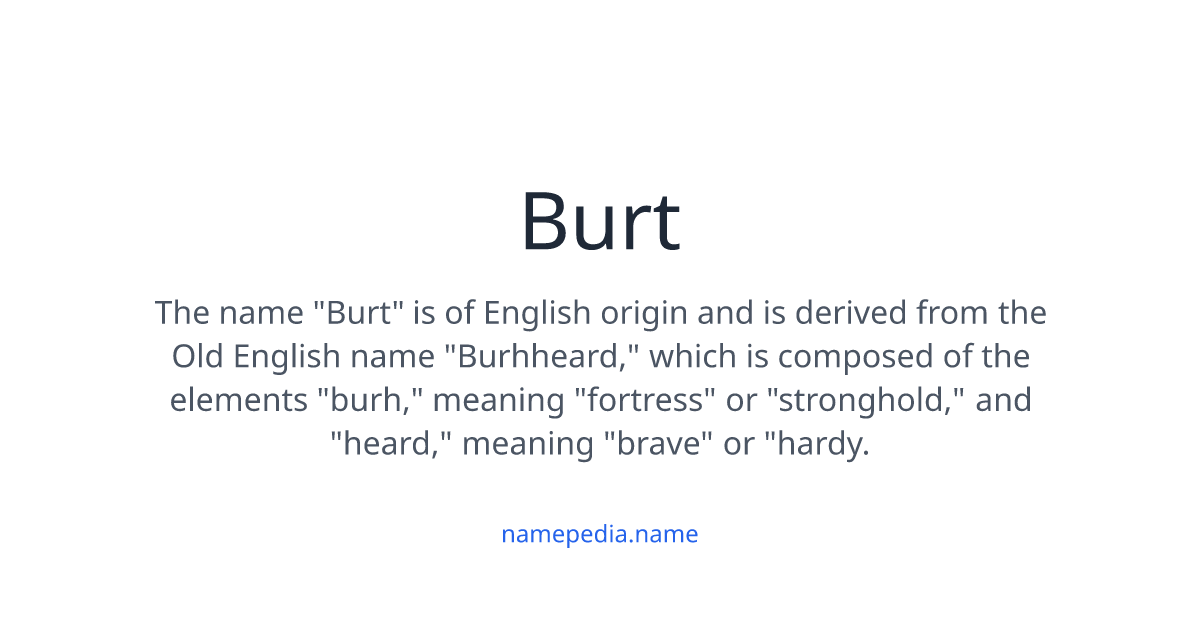 Burt

The name "Burt" is of English origin and is derived from the Old English name "Burhheard," which is composed of the elements "burh," meaning "fortress" or "stronghold," and "heard," meaning "brave" or "hardy.

namepedia.name